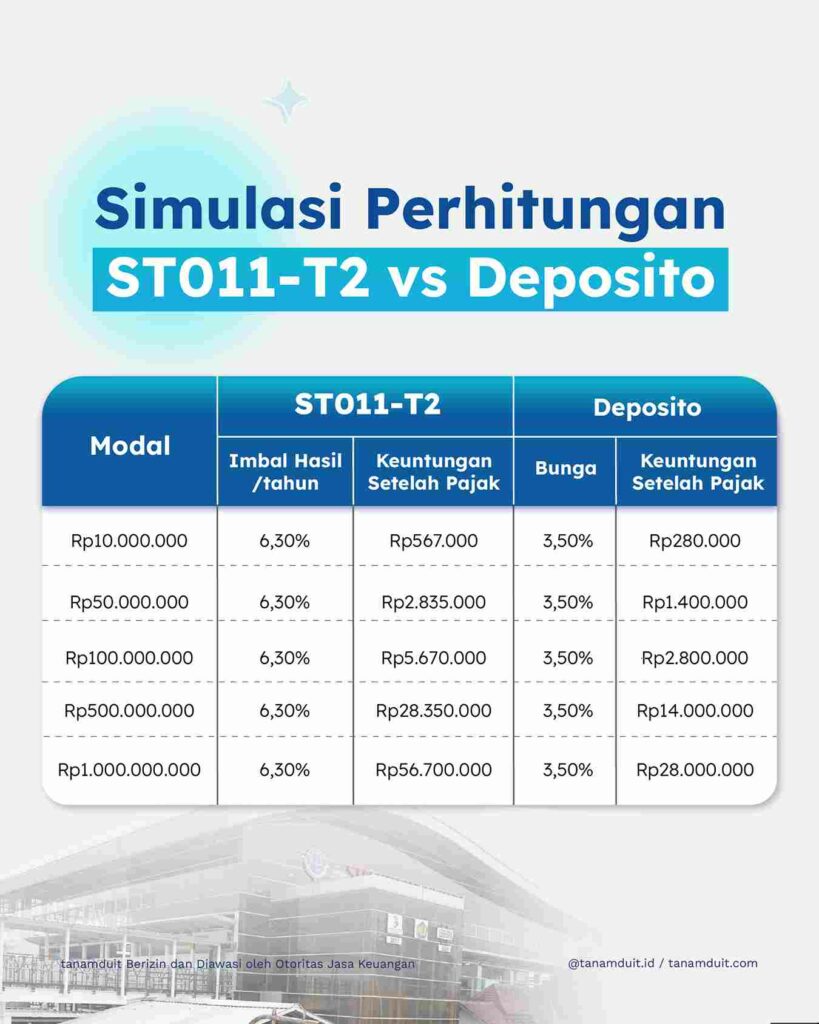 Simulasi Perhitungan
ST011-T2 vs Deposito

| Modal | ST011-T2 Imbal Hasil /tahun | ST011-T2 Keuntungan Setelah Pajak | Deposito Bunga | Deposito Keuntungan Setelah Pajak |
|---|---|---|---|---|
| Rp10.000.000 | 6,30% | Rp567.000 | 3,50% | Rp280.000 |
| Rp50.000.000 | 6,30% | Rp2.835.000 | 3,50% | Rp1.400.000 |
| Rp100.000.000 | 6,30% | Rp5.670.000 | 3,50% | Rp2.800.000 |
| Rp500.000.000 | 6,30% | Rp28.350.000 | 3,50% | Rp14.000.000 |
| Rp1.000.000.000 | 6,30% | Rp56.700.000 | 3,50% | Rp28.000.000 |

tanamduit Berizin dan Diawasi oleh Otoritas Jasa Keuangan

@tanamduit.id / tanamduit.com